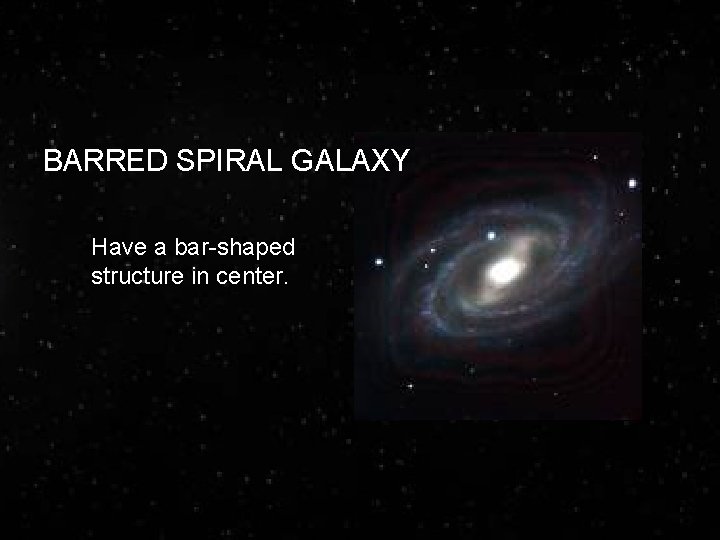 BARRED SPIRAL GALAXY

Have a bar-shaped structure in center.